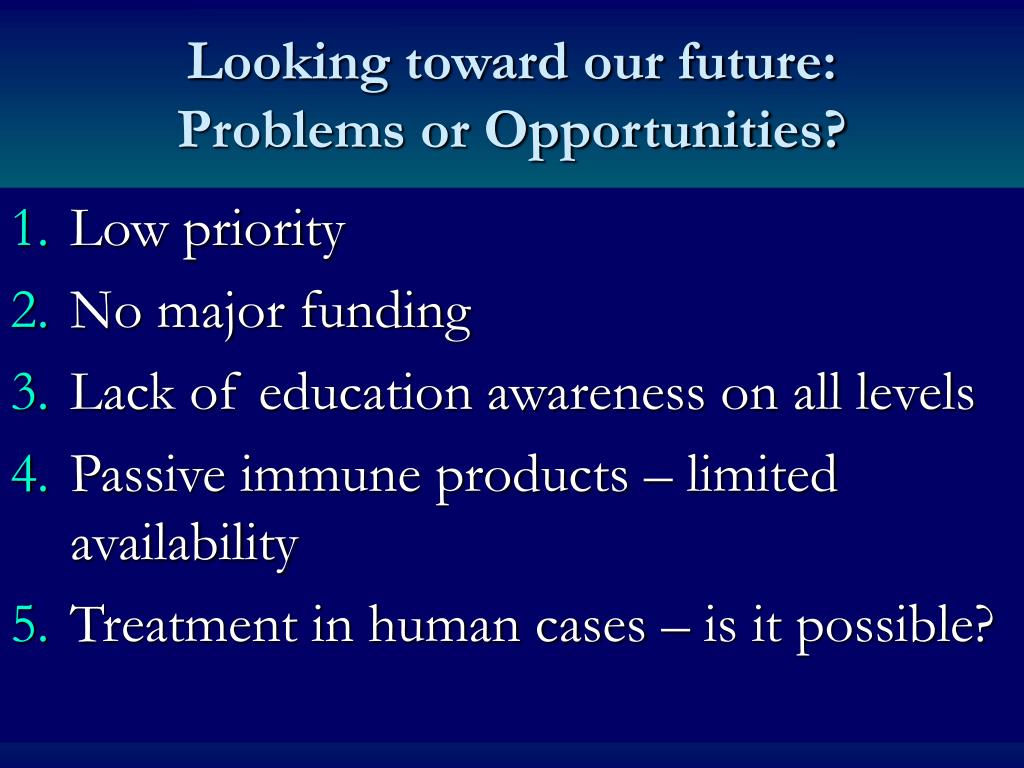 Looking toward our future:
Problems or Opportunities?

1. Low priority
2. No major funding
3. Lack of education awareness on all levels
4. Passive immune products – limited availability
5. Treatment in human cases – is it possible?